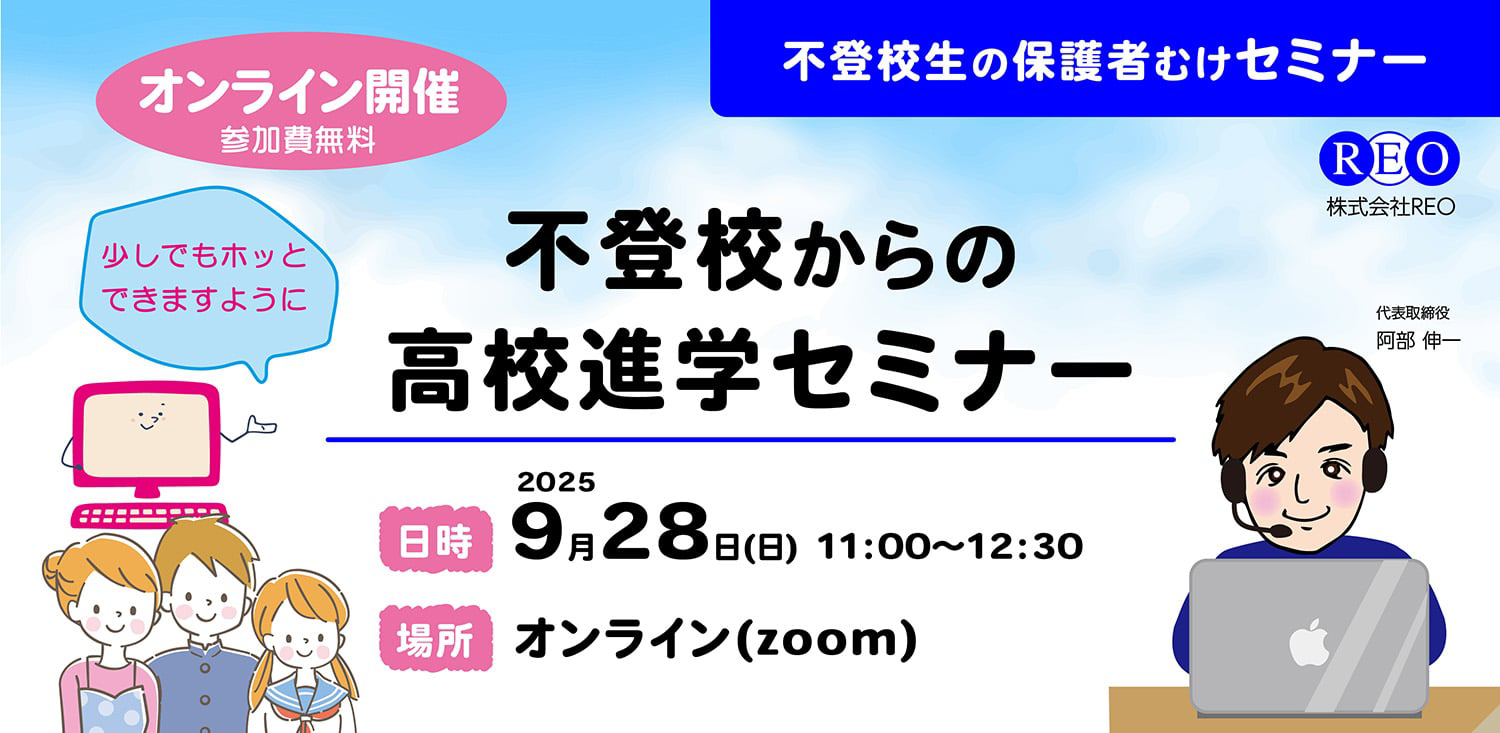 オンライン開催
参加費無料

不登校生の保護者むけセミナー

REO
株式会社REO

少しでもホッとできますように

不登校からの
高校進学セミナー

代表取締役
阿部 伸一

日時 2025
9月28日(日) 11:00〜12:30

場所 オンライン(zoom)